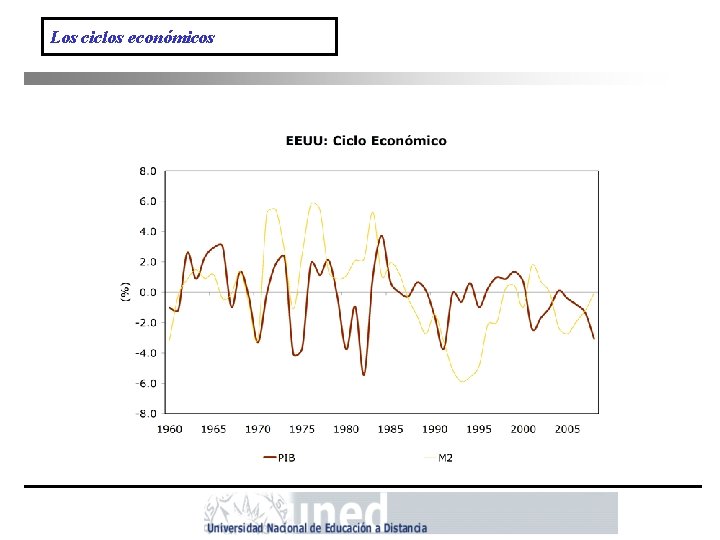 Los ciclos económicos

EEUU: Ciclo Económico

8.0
6.0
4.0
2.0
0.0
-2.0
-4.0
-6.0
-8.0

(%)

1960 1965 1970 1975 1980 1985 1990 1995 2000 2005

PIB
M2

uned
Universidad Nacional de Educación a Distancia